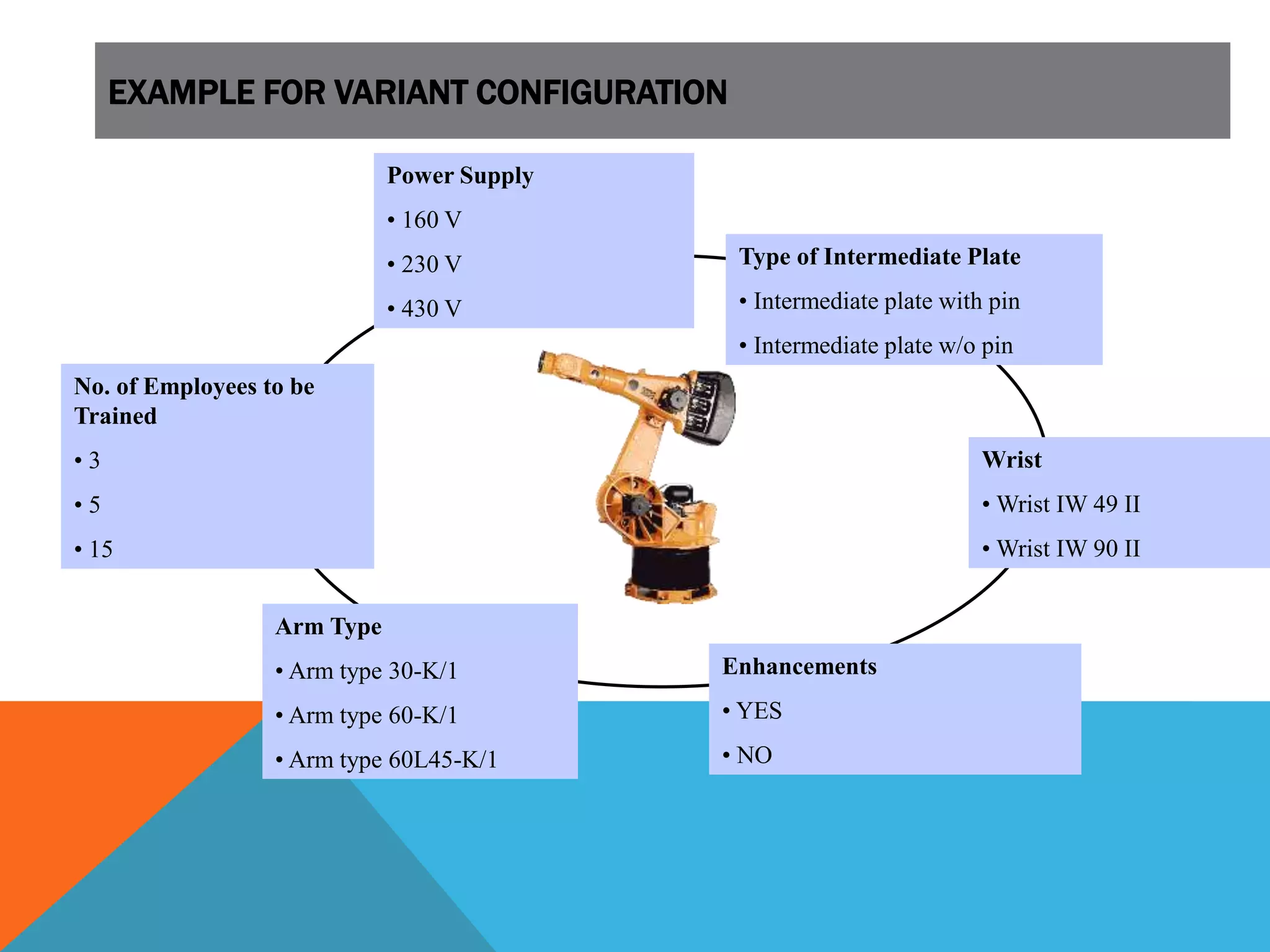 EXAMPLE FOR VARIANT CONFIGURATION

Power Supply
• 160 V
• 230 V
• 430 V

Type of Intermediate Plate
• Intermediate plate with pin
• Intermediate plate w/o pin

No. of Employees to be Trained
• 3
• 5
• 15

Wrist
• Wrist IW 49 II
• Wrist IW 90 II

Arm Type
• Arm type 30-K/1
• Arm type 60-K/1
• Arm type 60L45-K/1

Enhancements
• YES
• NO